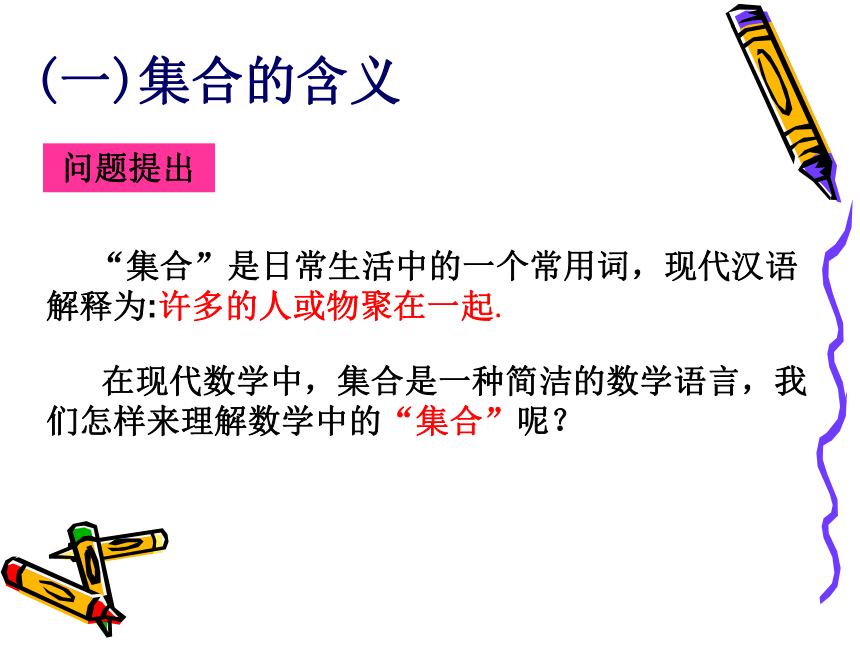 (一)集合的含义

问题提出

“集合”是日常生活中的一个常用词，现代汉语解释为:许多的人或物聚在一起.

在现代数学中，集合是一种简洁的数学语言，我们怎样来理解数学中的“集合”呢？